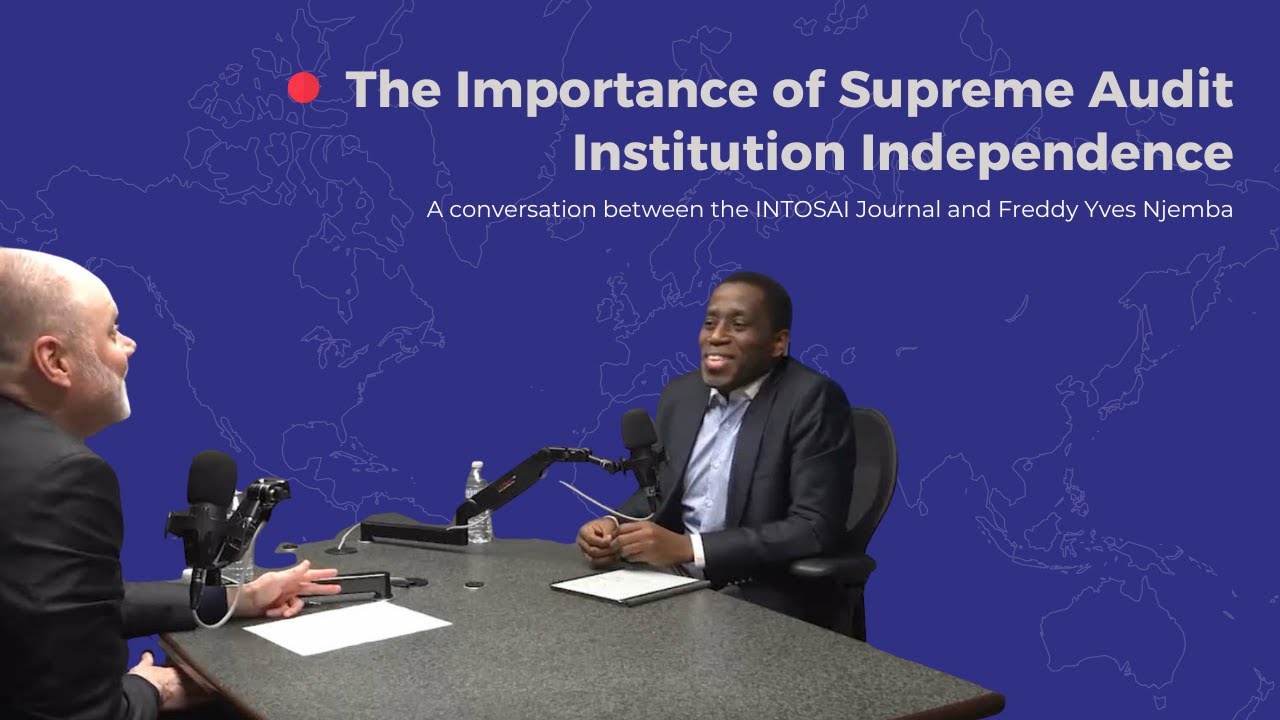 The Importance of Supreme Audit Institution Independence

A conversation between the INTOSAI Journal and Freddy Yves Njemba